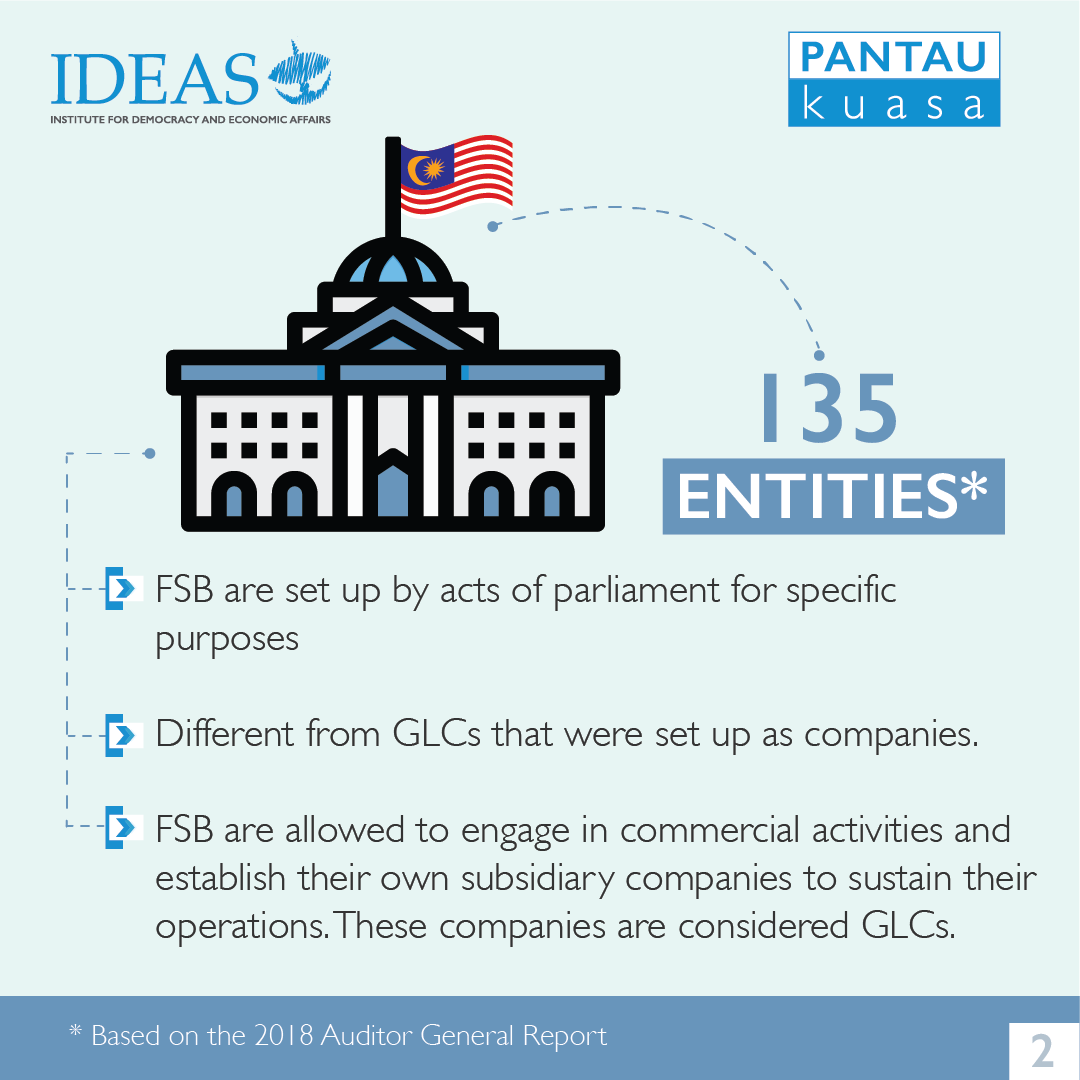 IDEAS
INSTITUTE FOR DEMOCRACY AND ECONOMIC AFFAIRS

PANTAU
kuasa

135
ENTITIES*

FSB are set up by acts of parliament for specific purposes

Different from GLCs that were set up as companies.

FSB are allowed to engage in commercial activities and establish their own subsidiary companies to sustain their operations. These companies are considered GLCs.

* Based on the 2018 Auditor General Report

2